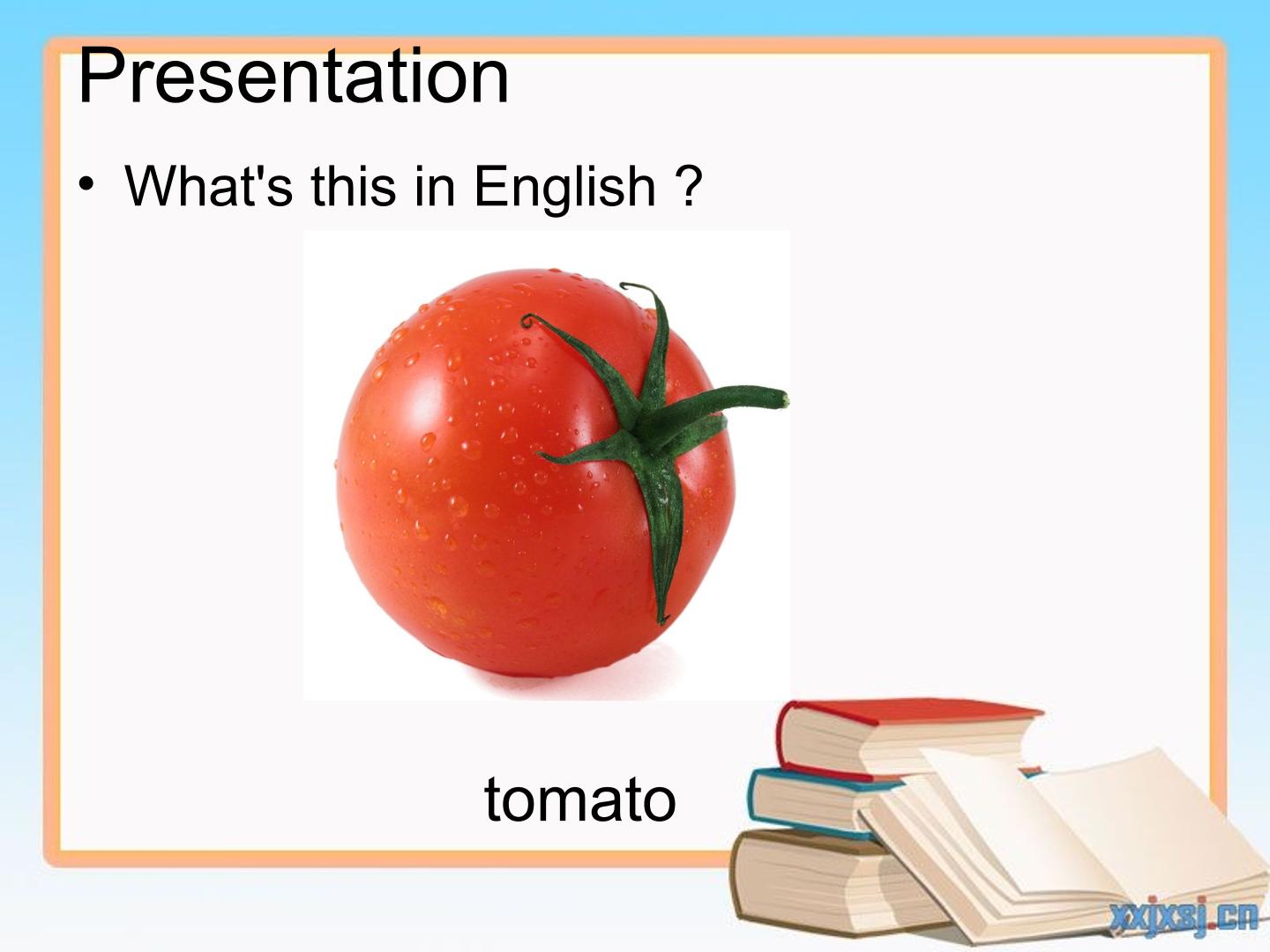 Presentation

• What's this in English ?

tomato

xxjxsj.cn